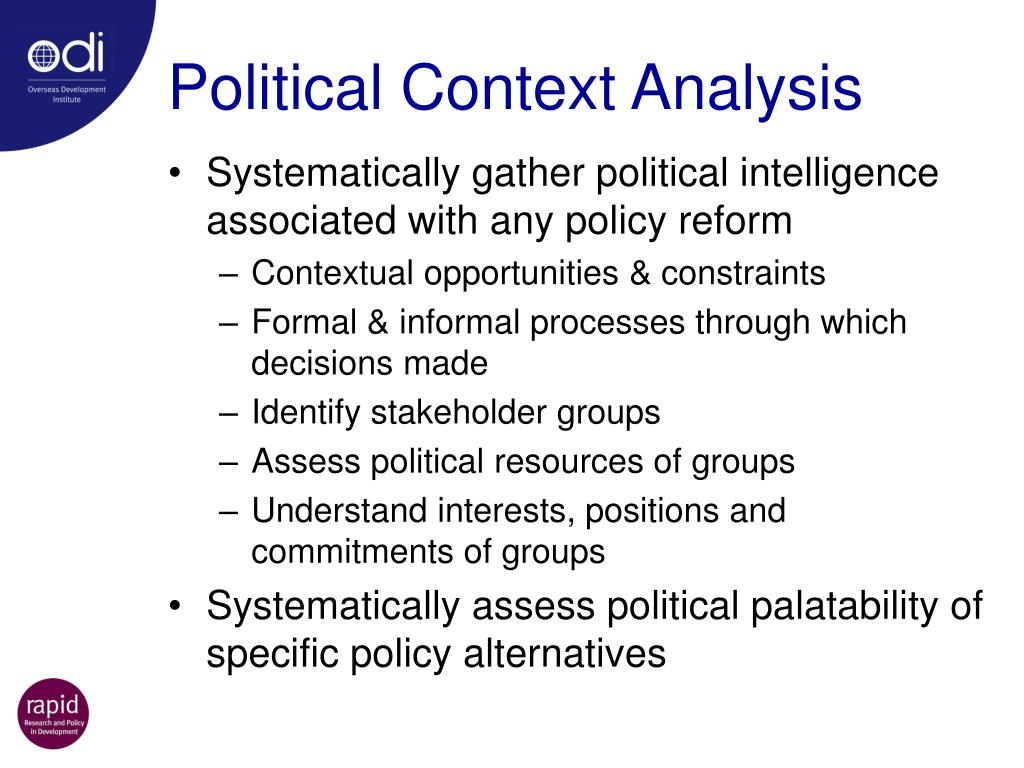 odi
Overseas Development Institute

Political Context Analysis

• Systematically gather political intelligence associated with any policy reform
– Contextual opportunities & constraints
– Formal & informal processes through which decisions made
– Identify stakeholder groups
– Assess political resources of groups
– Understand interests, positions and commitments of groups
• Systematically assess political palatability of specific policy alternatives

rapid
Research and Policy in Development